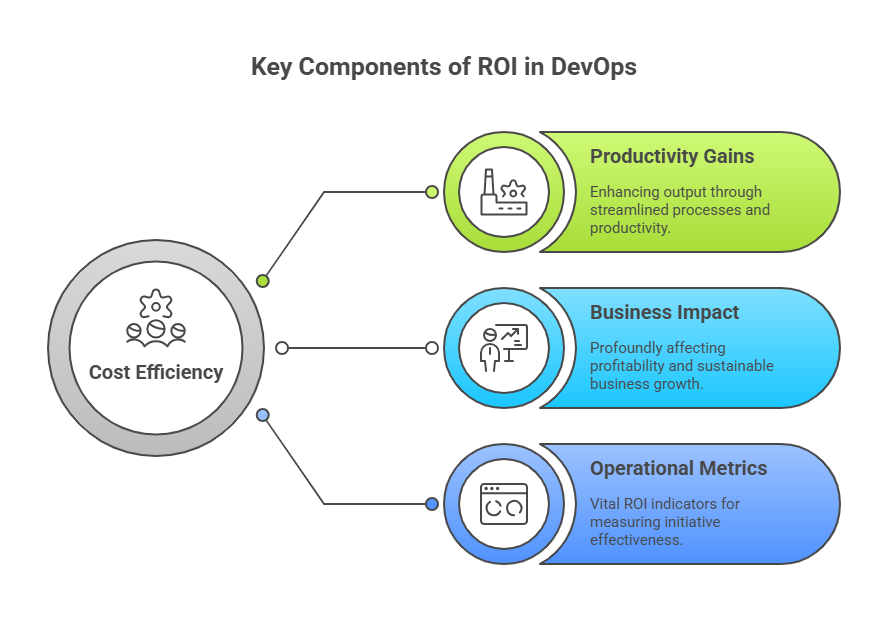 Key Components of ROI in DevOps

Cost Efficiency

Productivity Gains

Enhancing output through streamlined processes and productivity.

Business Impact

Profoundly affecting profitability and sustainable business growth.

Operational Metrics

Vital ROI indicators for measuring initiative effectiveness.